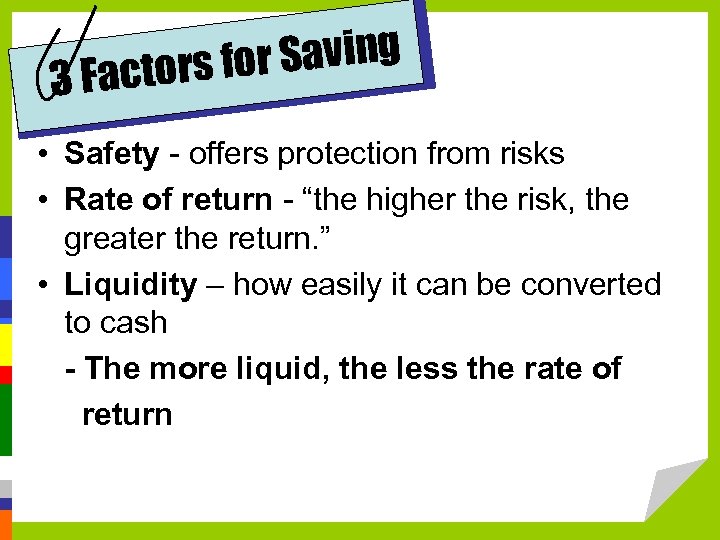 3 Factors for Saving

• Safety - offers protection from risks
• Rate of return - “the higher the risk, the greater the return.”
• Liquidity – how easily it can be converted to cash
- The more liquid, the less the rate of return